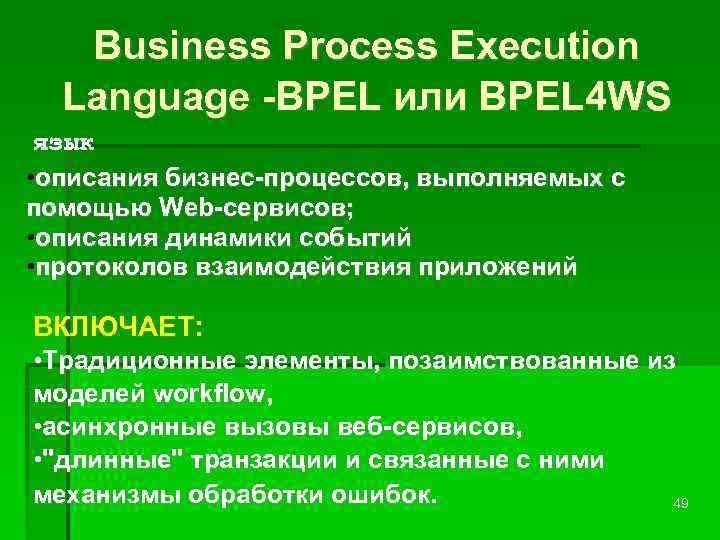 Business Process Execution Language -BPEL или BPEL4WS

язык

•описания бизнес-процессов, выполняемых с помощью Web-сервисов;
•описания динамики событий
•протоколов взаимодействия приложений

ВКЛЮЧАЕТ:
•Традиционные элементы, позаимствованные из моделей workflow,
•асинхронные вызовы веб-сервисов,
•"длинные" транзакции и связанные с ними механизмы обработки ошибок.

49